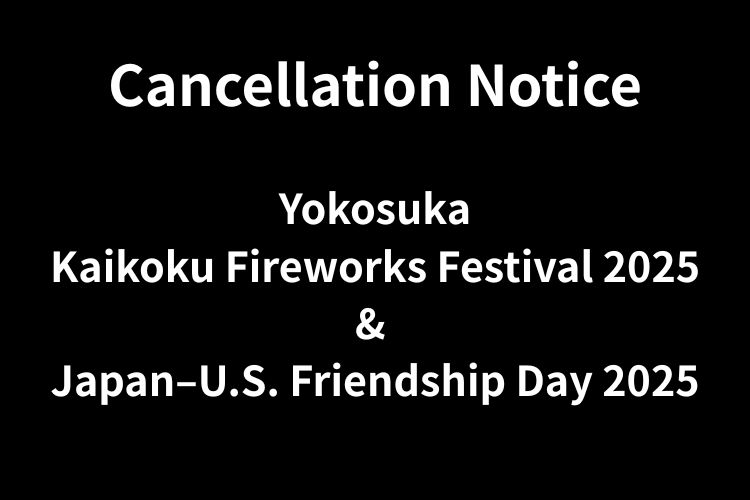 Cancellation Notice

Yokosuka
Kaikoku Fireworks Festival 2025
&
Japan–U.S. Friendship Day 2025